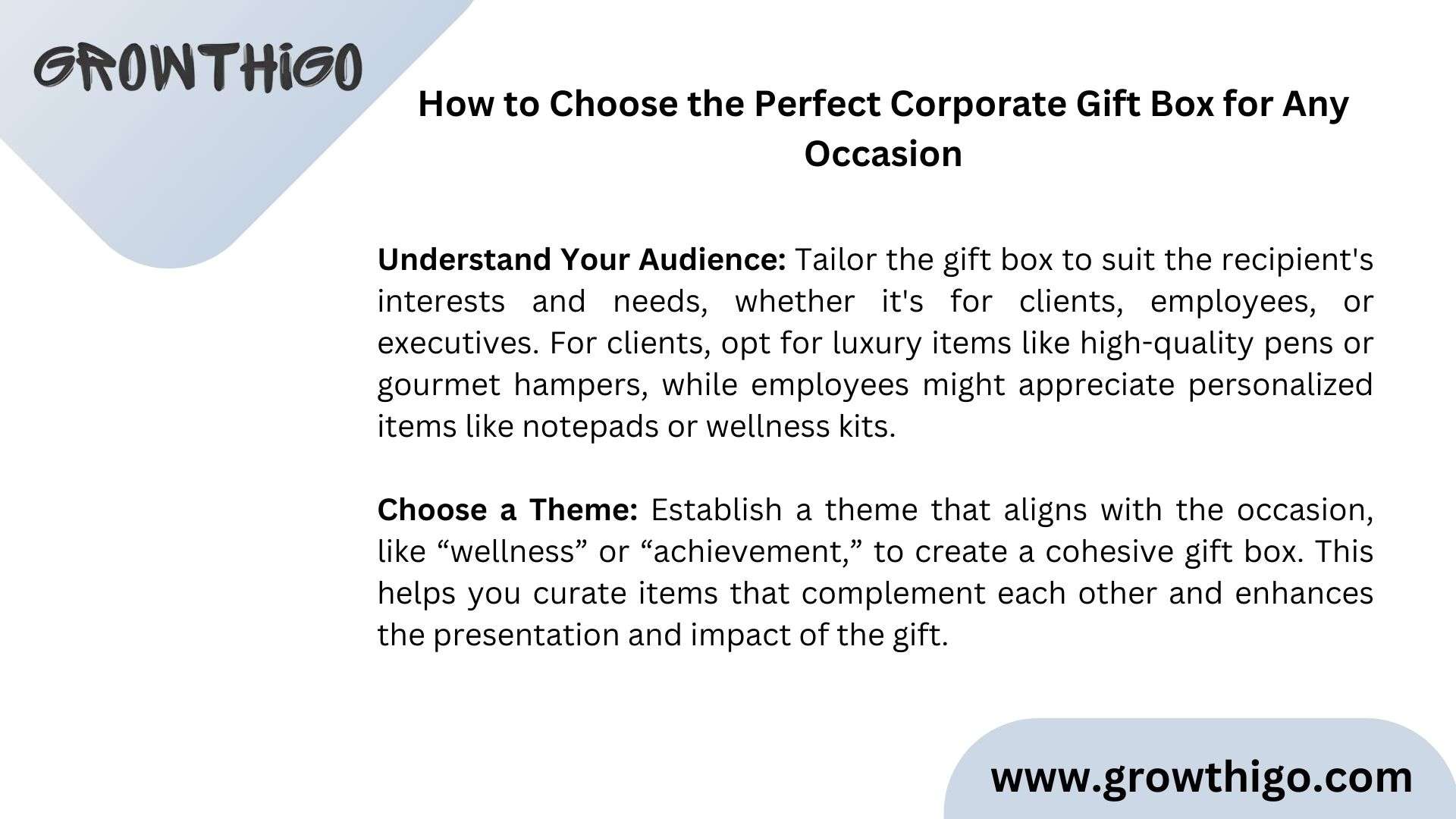 GROWTHiGO

How to Choose the Perfect Corporate Gift Box for Any Occasion

Understand Your Audience: Tailor the gift box to suit the recipient's interests and needs, whether it's for clients, employees, or executives. For clients, opt for luxury items like high-quality pens or gourmet hampers, while employees might appreciate personalized items like notepads or wellness kits.

Choose a Theme: Establish a theme that aligns with the occasion, like “wellness” or “achievement,” to create a cohesive gift box. This helps you curate items that complement each other and enhances the presentation and impact of the gift.

www.growthigo.com